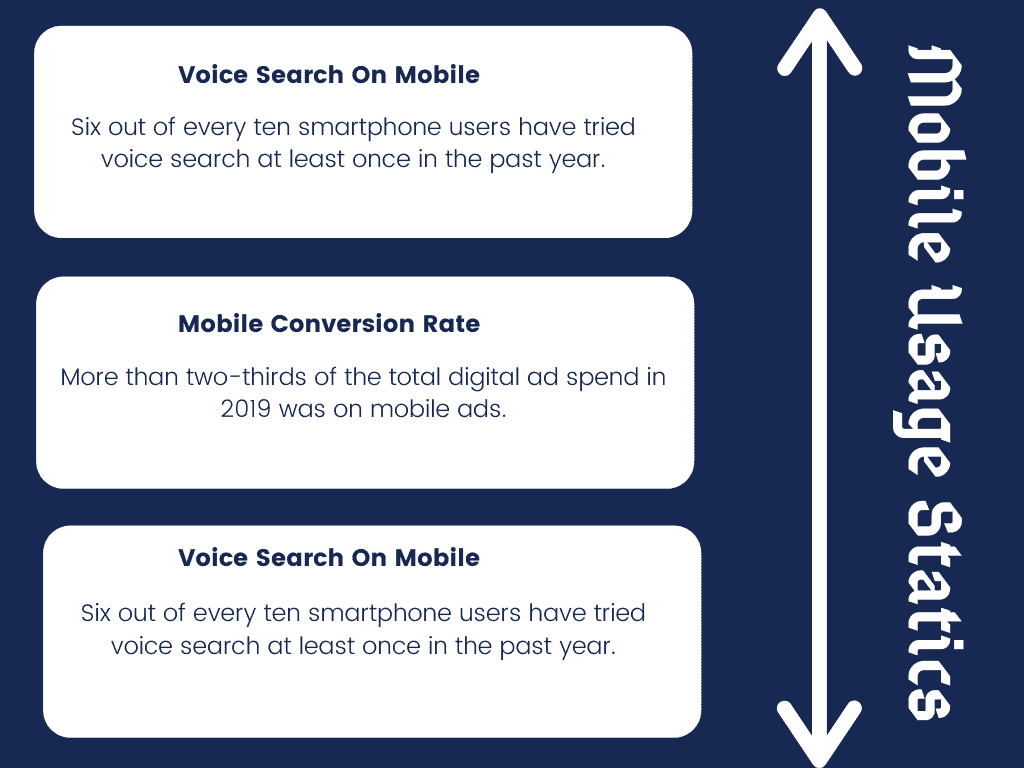 Voice Search On Mobile

Six out of every ten smartphone users have tried voice search at least once in the past year.

Mobile Conversion Rate

More than two-thirds of the total digital ad spend in 2019 was on mobile ads.

Voice Search On Mobile

Six out of every ten smartphone users have tried voice search at least once in the past year.

Mobile Usage Statics